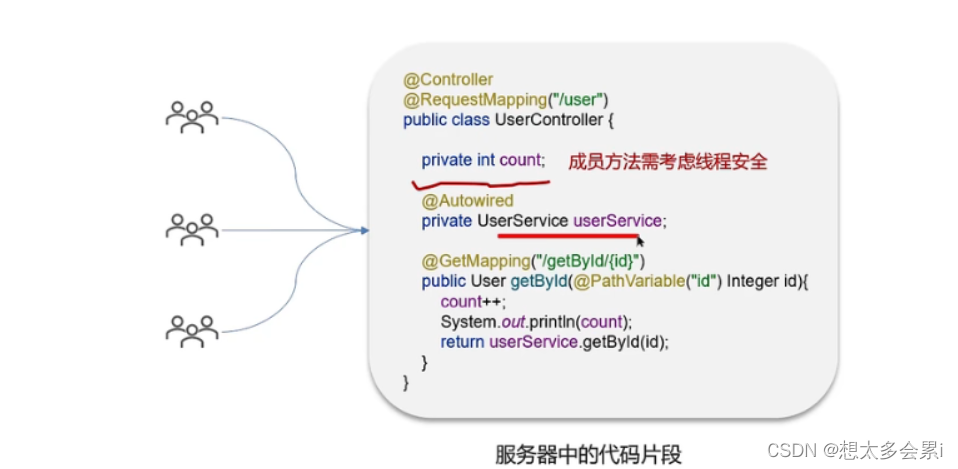 @Controller
@RequestMapping("/user")
public class UserController {

private int count; 成员方法需考虑线程安全

@Autowired
private UserService userService;

@GetMapping("/getById/{id}")
public User getById(@PathVariable("id") Integer id){
count++;
System.out.println(count);
return userService.getById(id);
}
}

服务器中的代码片段

CSDN @想太多会累i